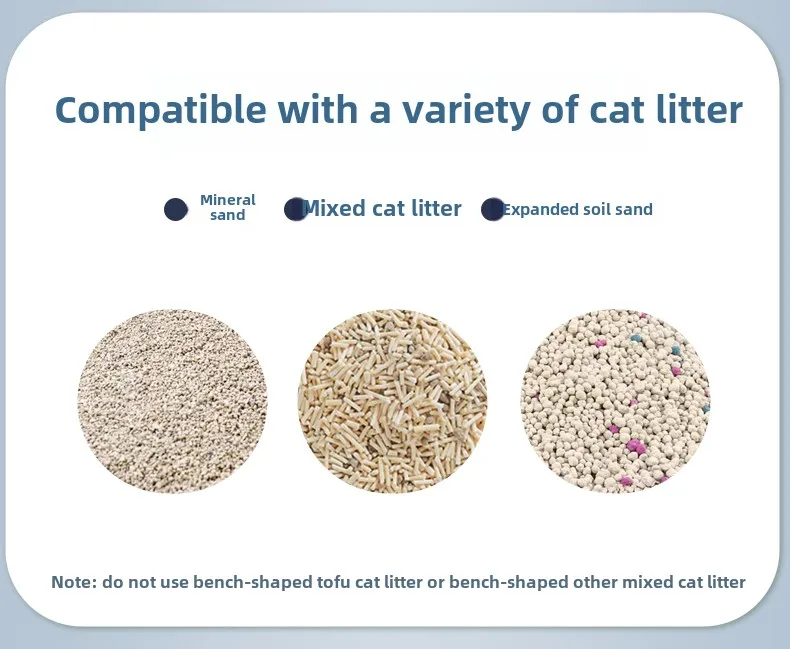 Compatible with a variety of cat litter

Mineral sand

Mixed cat litter

Expanded soil sand

Note: do not use bench-shaped tofu cat litter or bench-shaped other mixed cat litter